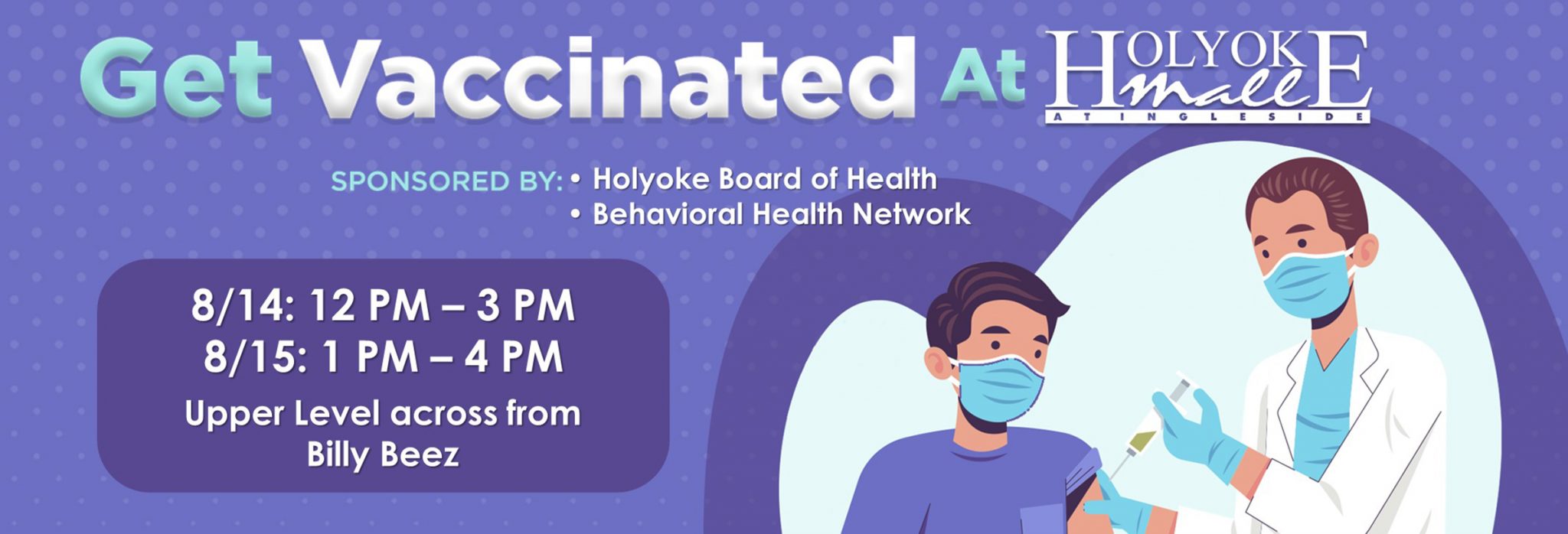 Get Vaccinated At HOLYOKE mall AT INGLESIDE

SPONSORED BY: • Holyoke Board of Health
• Behavioral Health Network

8/14: 12 PM – 3 PM
8/15: 1 PM – 4 PM
Upper Level across from Billy Beez